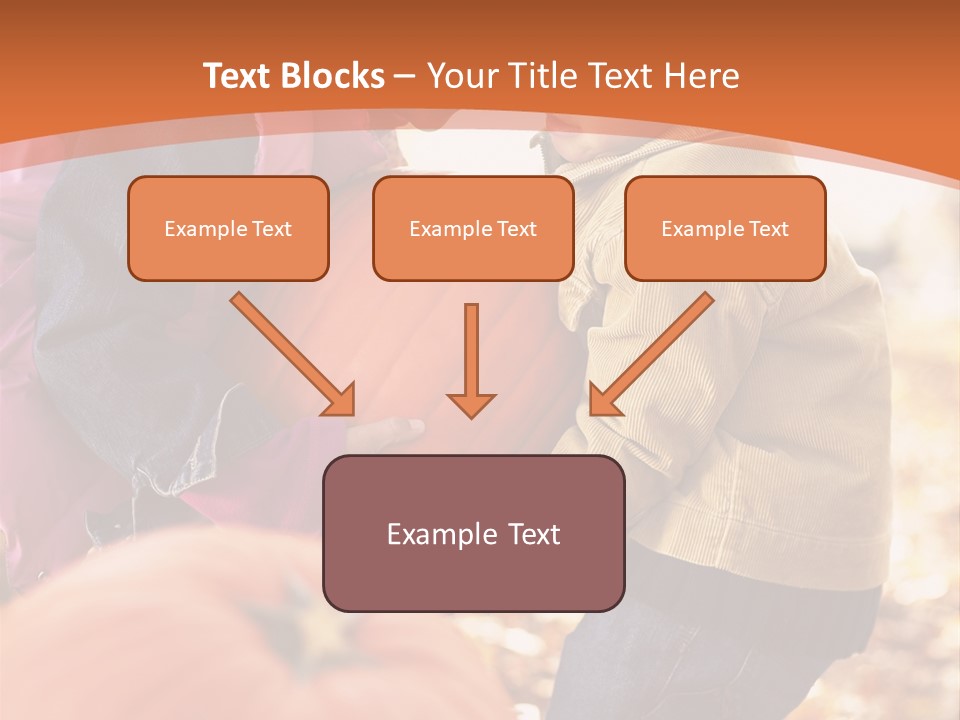 Text Blocks – Your Title Text Here

Example Text

Example Text

Example Text

Example Text